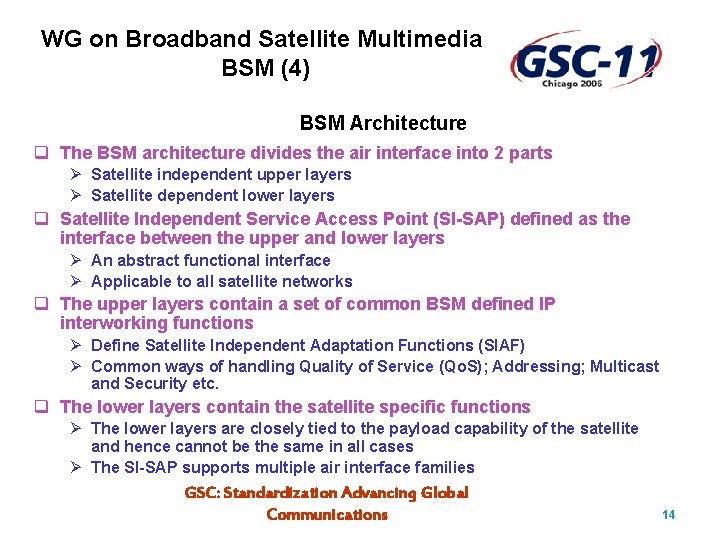 WG on Broadband Satellite Multimedia
BSM (4)

GSC-11
Chicago 2005

BSM Architecture

❑ The BSM architecture divides the air interface into 2 parts
➢ Satellite independent upper layers
➢ Satellite dependent lower layers

❑ Satellite Independent Service Access Point (SI-SAP) defined as the interface between the upper and lower layers
➢ An abstract functional interface
➢ Applicable to all satellite networks

❑ The upper layers contain a set of common BSM defined IP interworking functions
➢ Define Satellite Independent Adaptation Functions (SIAF)
➢ Common ways of handling Quality of Service (QoS); Addressing; Multicast and Security etc.

❑ The lower layers contain the satellite specific functions
➢ The lower layers are closely tied to the payload capability of the satellite and hence cannot be the same in all cases
➢ The SI-SAP supports multiple air interface families

GSC: Standardization Advancing Global Communications

14